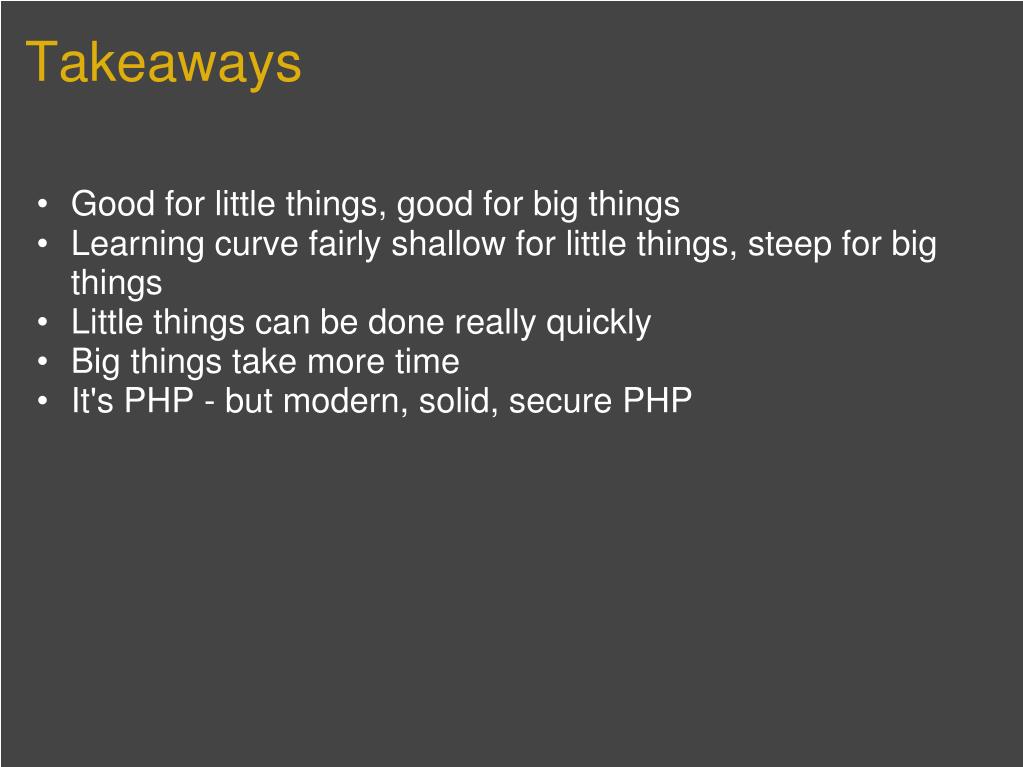 Takeaways

• Good for little things, good for big things
• Learning curve fairly shallow for little things, steep for big things
• Little things can be done really quickly
• Big things take more time
• It's PHP - but modern, solid, secure PHP